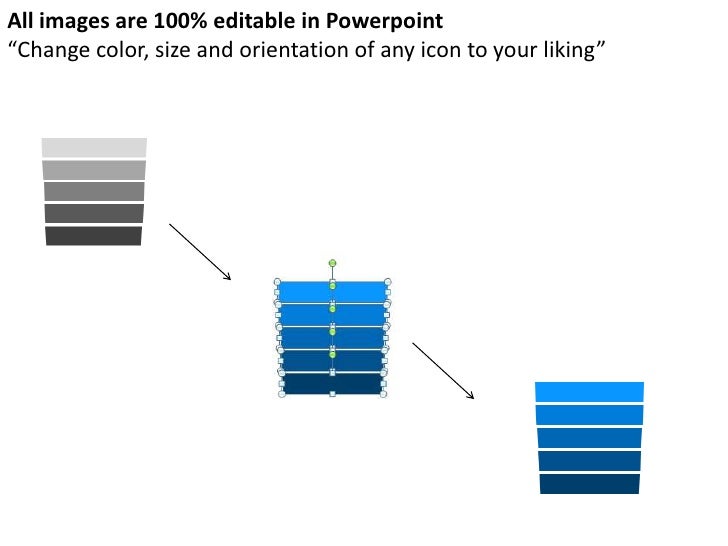 All images are 100% editable in Powerpoint
“Change color, size and orientation of any icon to your liking”